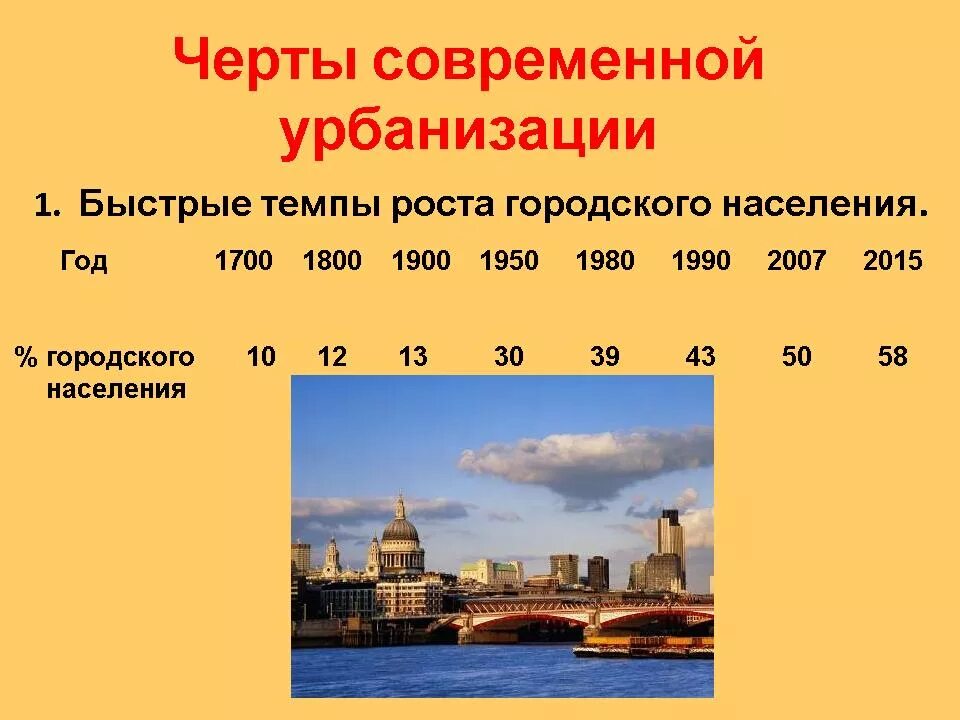 Черты современной урбанизации

1. Быстрые темпы роста городского населения.

| Год | 1700 | 1800 | 1900 | 1950 | 1980 | 1990 | 2007 | 2015 |
|---|---|---|---|---|---|---|---|---|
| % городского населения | 10 | 12 | 13 | 30 | 39 | 43 | 50 | 58 |